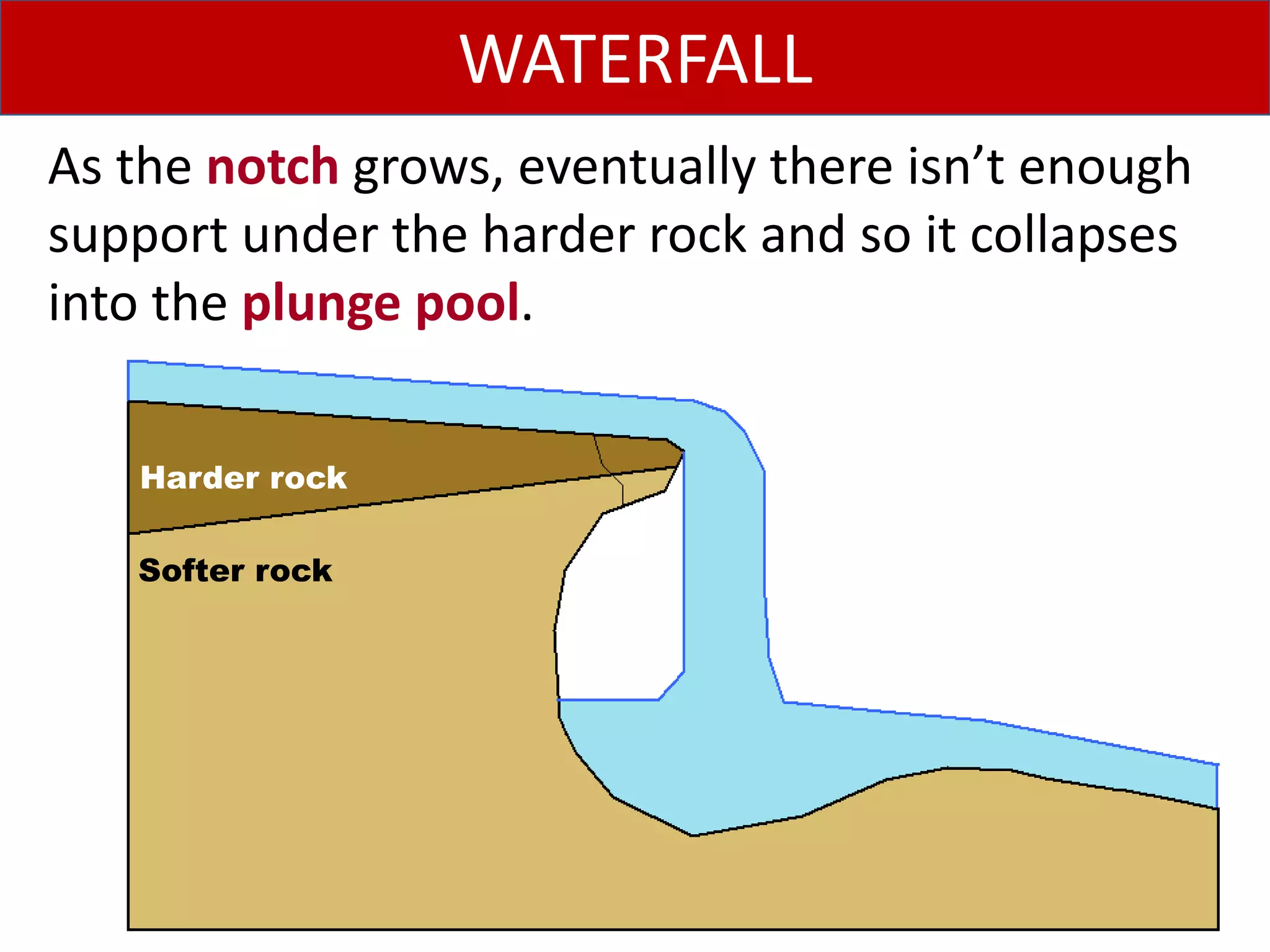 WATERFALL

As the notch grows, eventually there isn’t enough support under the harder rock and so it collapses into the plunge pool.

Harder rock

Softer rock